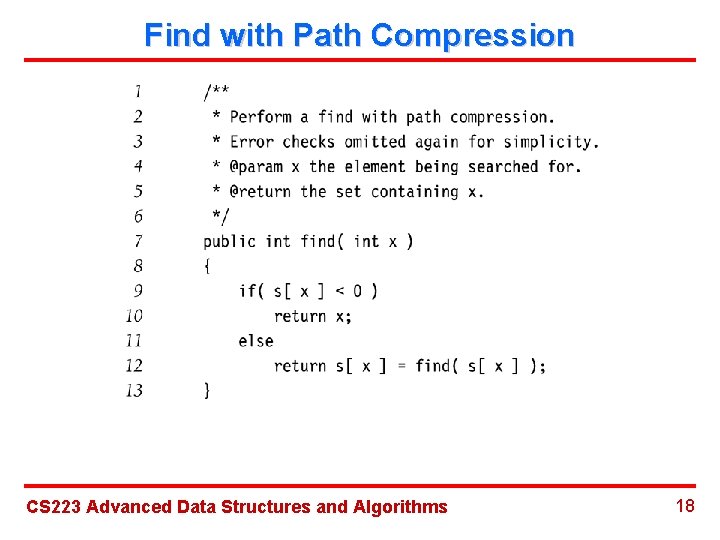 Find with Path Compression

1 /**
2 * Perform a find with path compression.
3 * Error checks omitted again for simplicity.
4 * @param x the element being searched for.
5 * @return the set containing x.
6 */
7 public int find( int x )
8 {
9 if( s[ x ] < 0 )
10 return x;
11 else
12 return s[ x ] = find( s[ x ] );
13 }

CS223 Advanced Data Structures and Algorithms

18